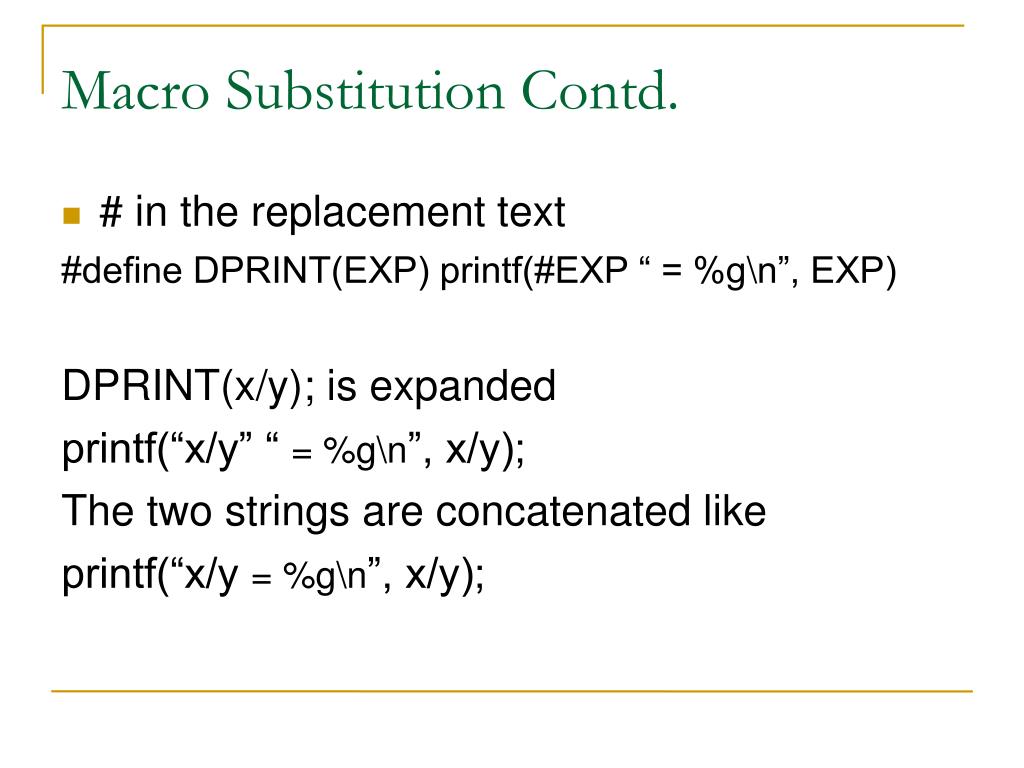 Macro Substitution Contd.

# in the replacement text

#define DPRINT(EXP) printf(#EXP “ = %g\n”, EXP)

DPRINT(x/y); is expanded
printf(“x/y” “ = %g\n”, x/y);
The two strings are concatenated like
printf(“x/y = %g\n”, x/y);